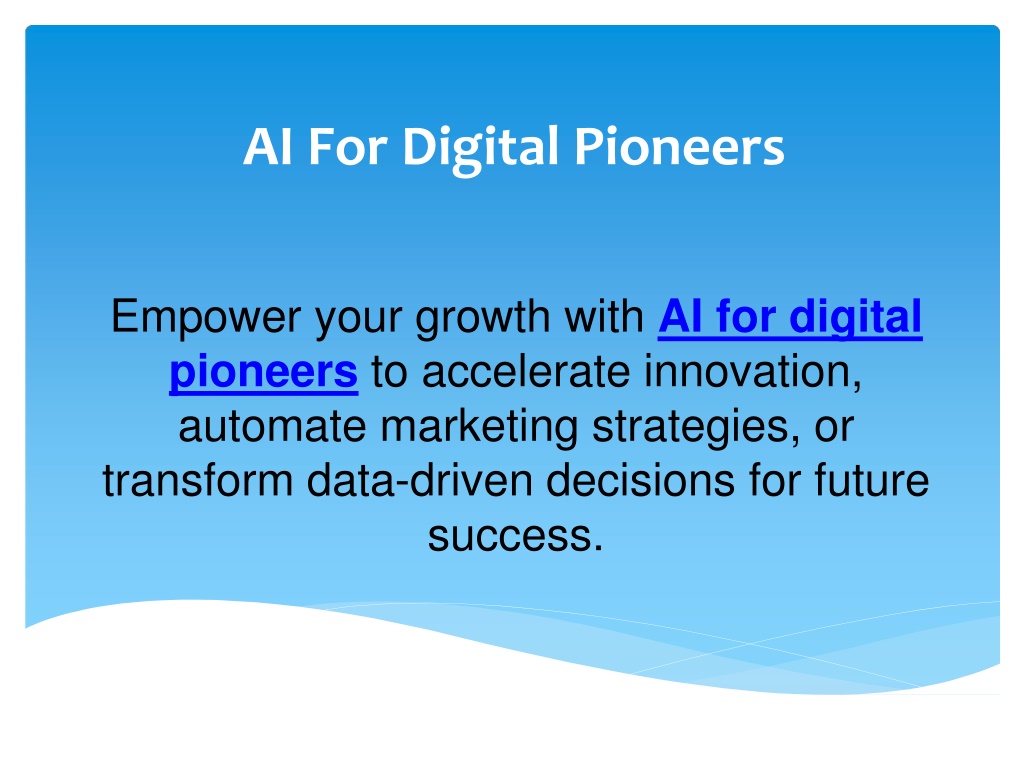 AI For Digital Pioneers

Empower your growth with AI for digital pioneers to accelerate innovation, automate marketing strategies, or transform data-driven decisions for future success.